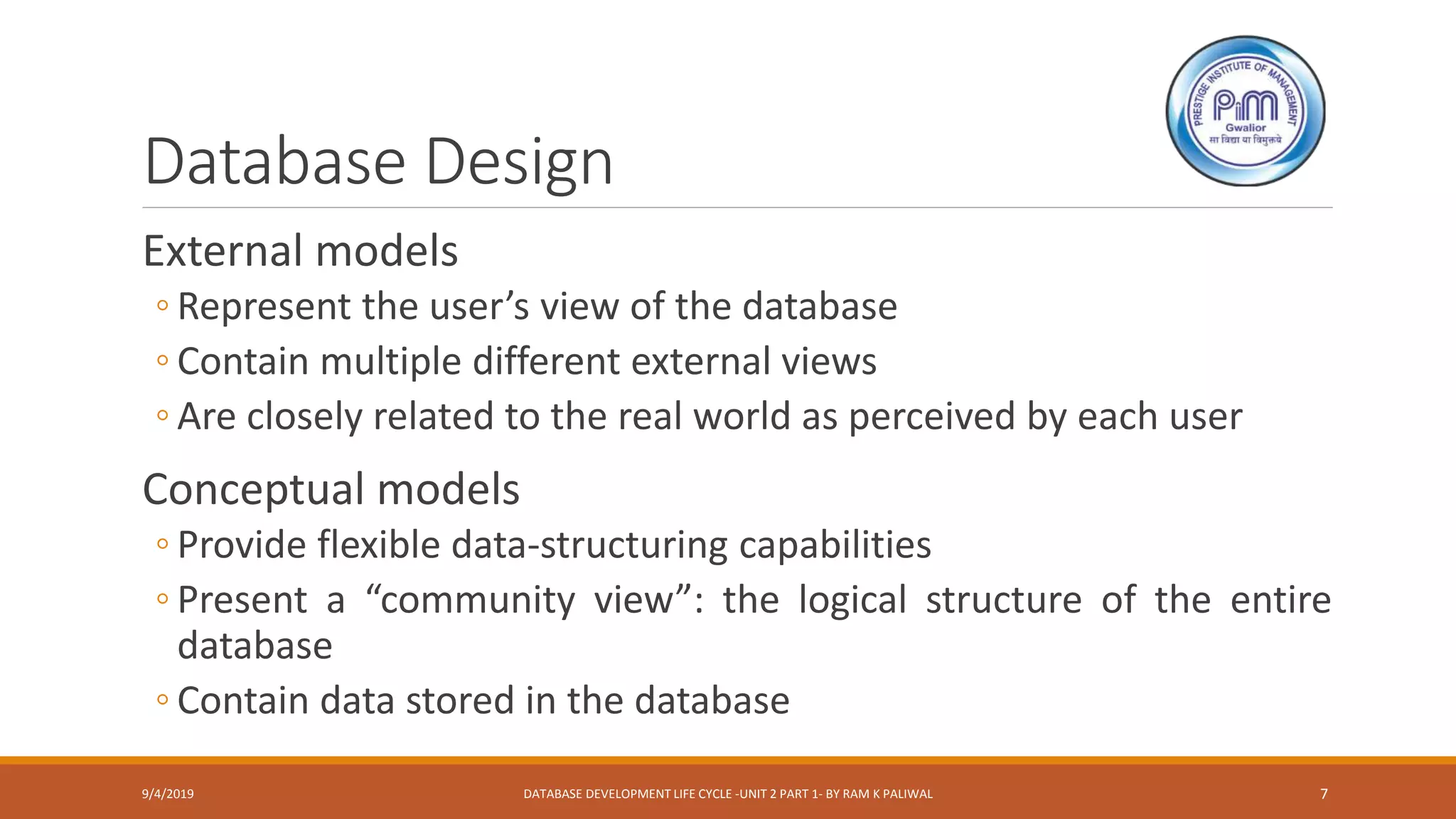 PRESTIGE INSTITUTE OF MANAGEMENT
PiM
Gwalior
सा विद्या या विमुक्तये

Database Design

External models
◦ Represent the user's view of the database
◦ Contain multiple different external views
◦ Are closely related to the real world as perceived by each user

Conceptual models
◦ Provide flexible data-structuring capabilities
◦ Present a "community view": the logical structure of the entire database
◦ Contain data stored in the database

9/4/2019 DATABASE DEVELOPMENT LIFE CYCLE -UNIT 2 PART 1- BY RAM K PALIWAL 7